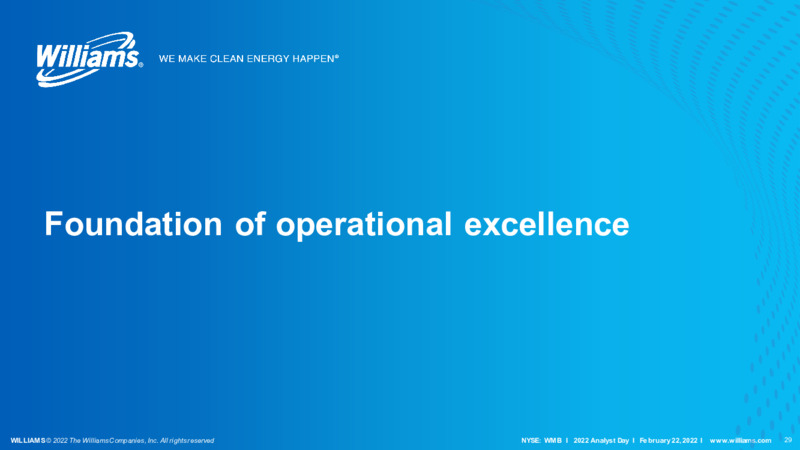 Williams. WE MAKE CLEAN ENERGY HAPPEN®

Foundation of operational excellence

WILLIAMS © 2022 The Williams Companies, Inc. All rights reserved

NYSE: WMB I 2022 Analyst Day I February 22, 2022 I www.williams.com 29